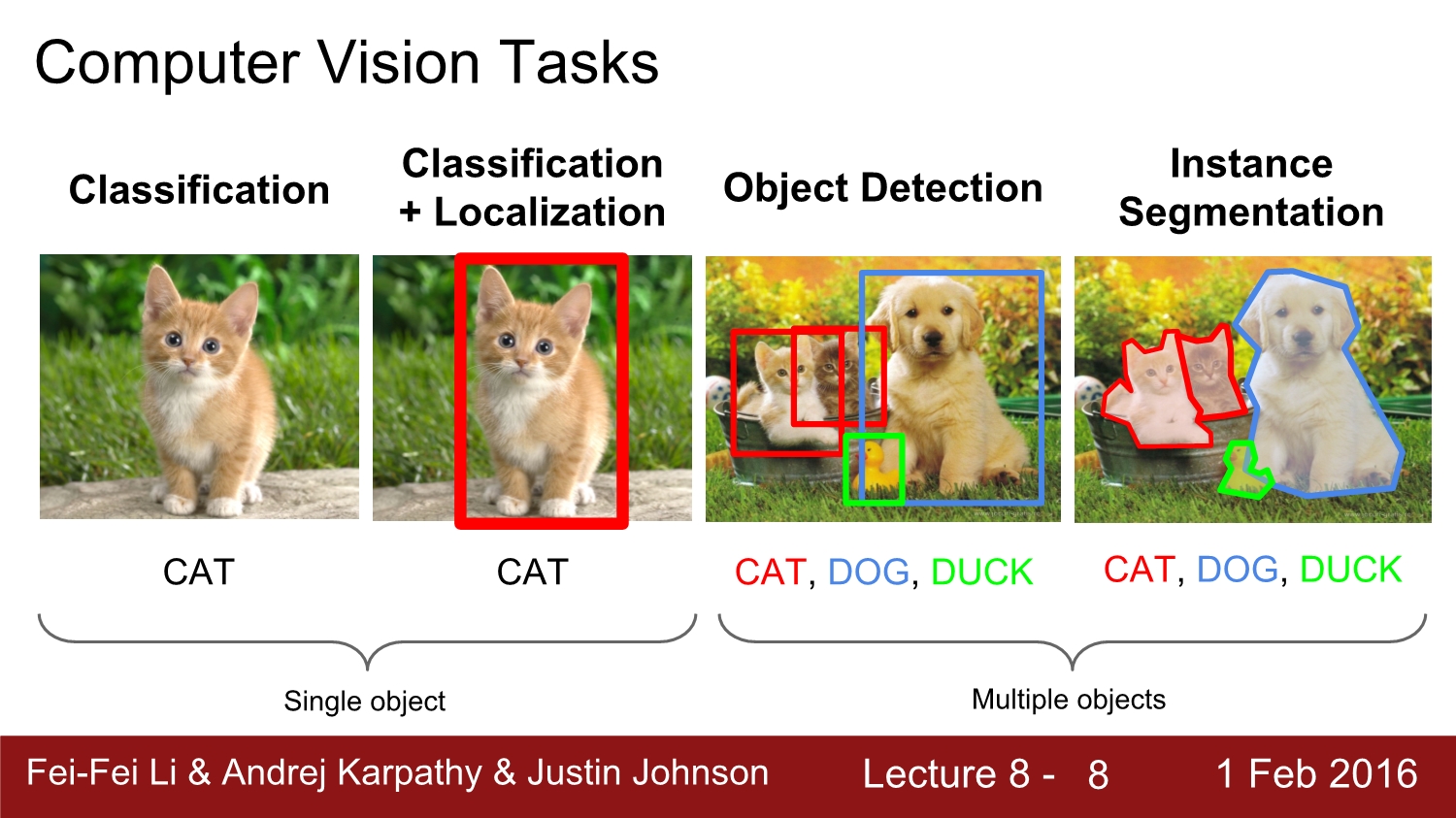 Computer Vision Tasks

Classification

Classification + Localization

Object Detection

Instance Segmentation

CAT

CAT

CAT, DOG, DUCK

CAT, DOG, DUCK

Single object

Multiple objects

Fei-Fei Li & Andrej Karpathy & Justin Johnson    Lecture 8 - 8    1 Feb 2016